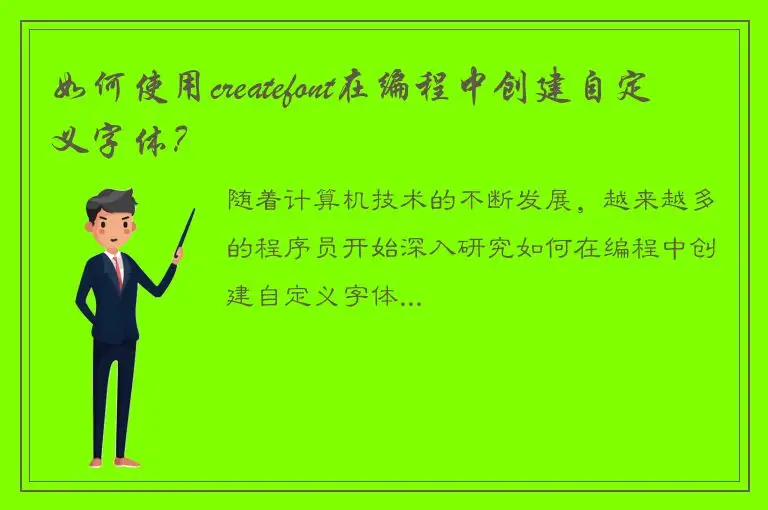 如何使用createfont在编程中创建自定义字体？

随着计算机技术的不断发展，越来越多的程序员开始深入研究如何在编程中创建自定义字体...